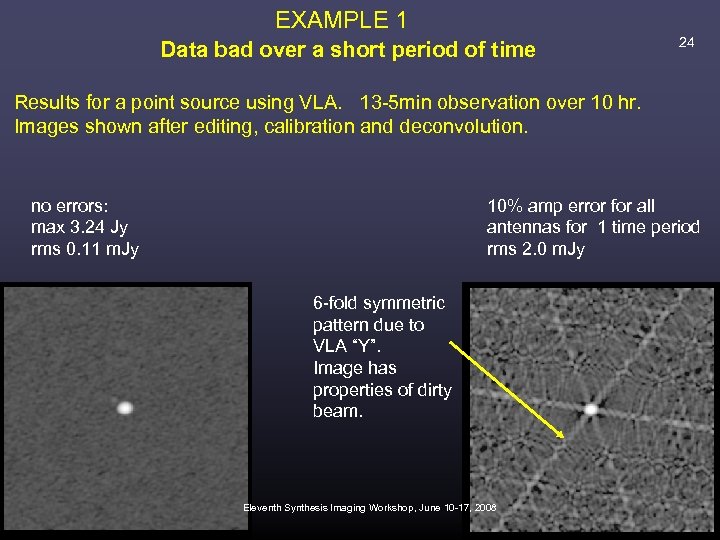 EXAMPLE 1
Data bad over a short period of time

24

Results for a point source using VLA. 13-5min observation over 10 hr. Images shown after editing, calibration and deconvolution.

no errors:
max 3.24 Jy
rms 0.11 mJy

10% amp error for all antennas for 1 time period
rms 2.0 mJy

6-fold symmetric pattern due to VLA "Y". Image has properties of dirty beam.

Eleventh Synthesis Imaging Workshop, June 10-17, 2008